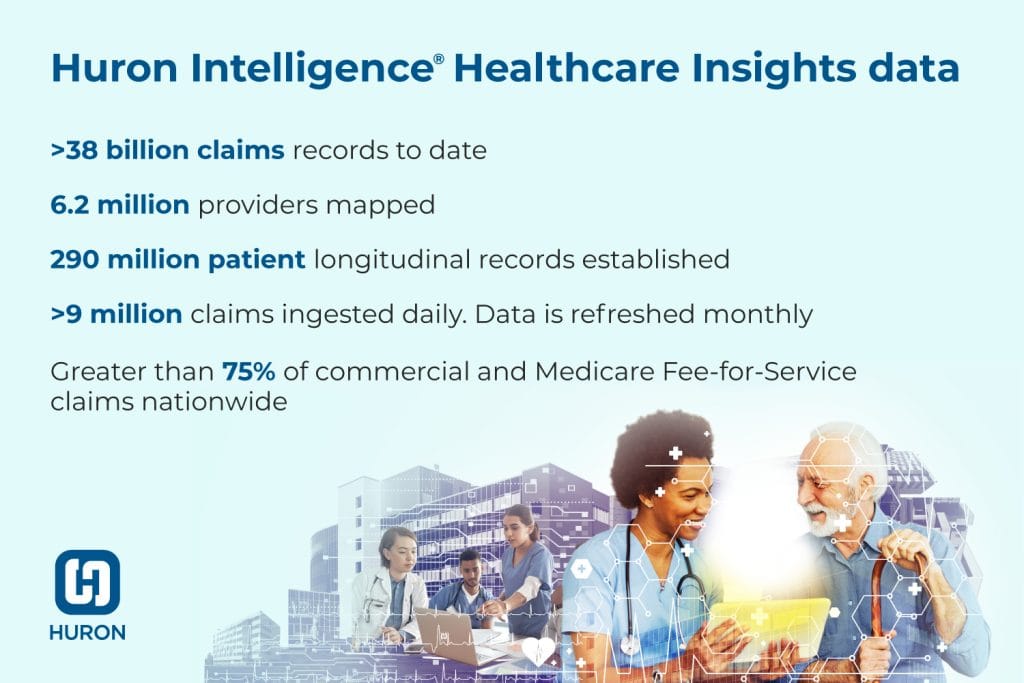 Huron Intelligence® Healthcare Insights data

>38 billion claims records to date

6.2 million providers mapped

290 million patient longitudinal records established

>9 million claims ingested daily. Data is refreshed monthly

Greater than 75% of commercial and Medicare Fee-for-Service claims nationwide

HURON